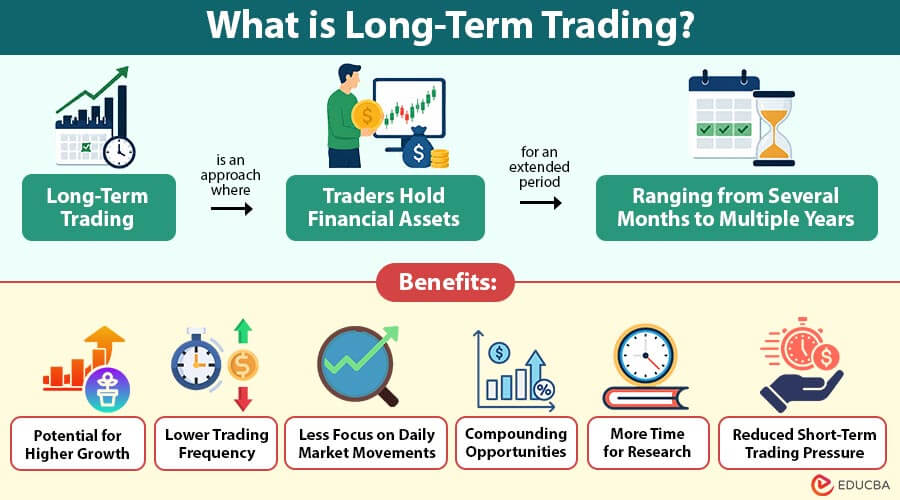 What is Long-Term Trading?

Long-Term Trading

is an approach where

Traders Hold Financial Assets

for an extended period

Ranging from Several Months to Multiple Years

Benefits:

Potential for Higher Growth

Lower Trading Frequency

Less Focus on Daily Market Movements

Compounding Opportunities

More Time for Research

Reduced Short-Term Trading Pressure

EDUCBA